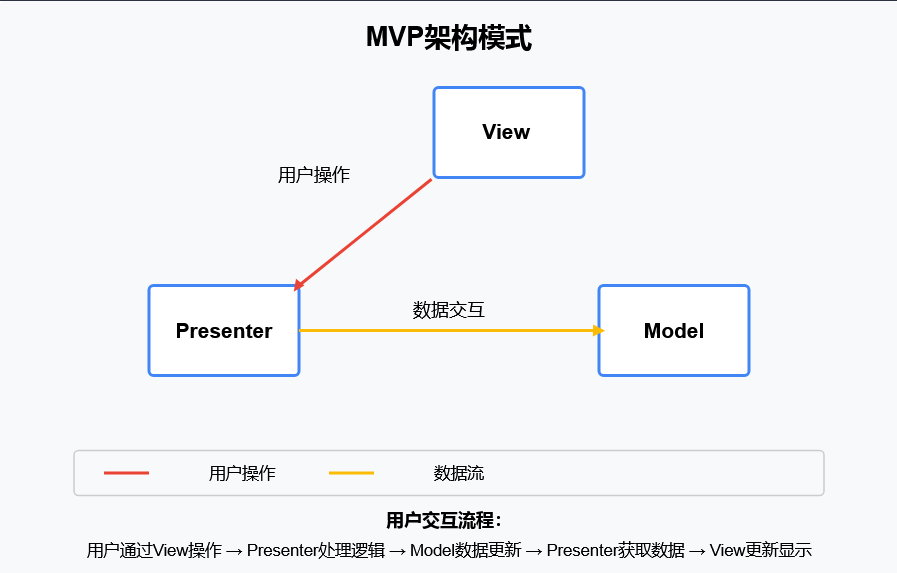 MVP架构模式

View

用户操作

Presenter

数据交互

Model

用户操作

数据流

用户交互流程：

用户通过View操作 → Presenter处理逻辑 → Model数据更新 → Presenter获取数据 → View更新显示